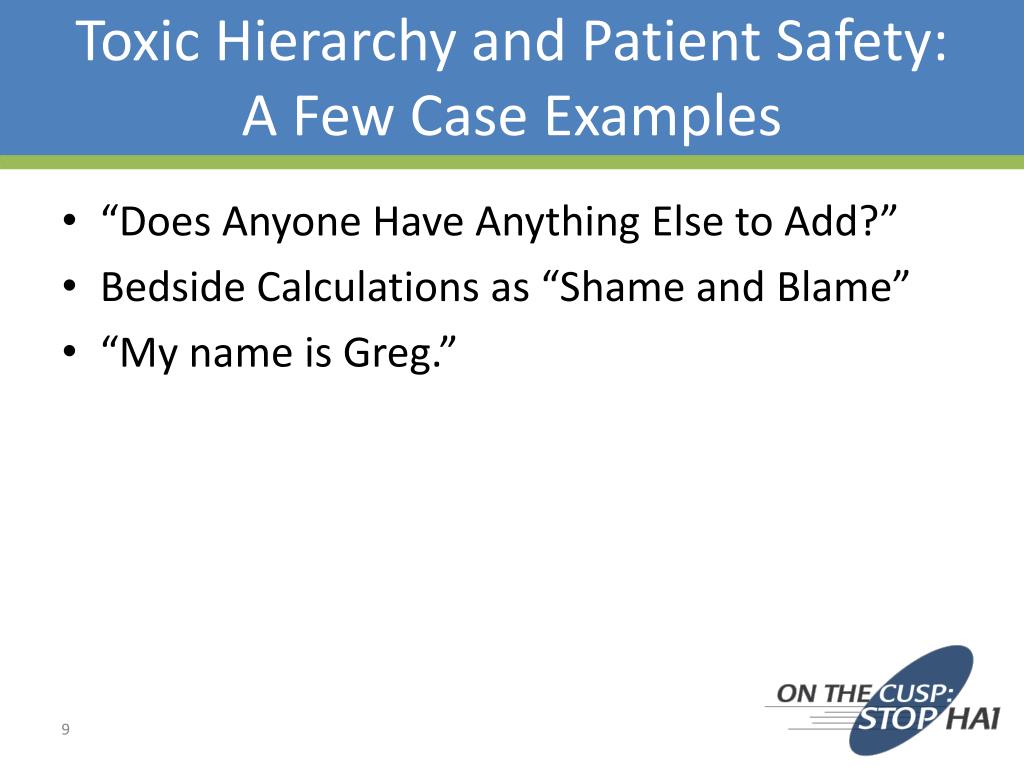 Toxic Hierarchy and Patient Safety: A Few Case Examples

• “Does Anyone Have Anything Else to Add?”
• Bedside Calculations as “Shame and Blame”
• “My name is Greg.”

9

ON THE CUSP: STOP HAI